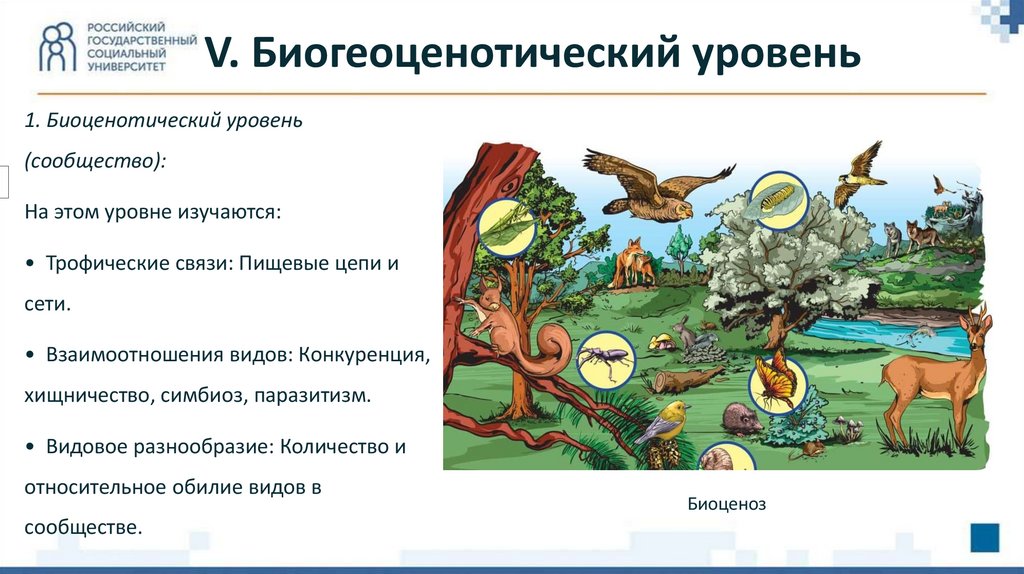 РОССИЙСКИЙ ГОСУДАРСТВЕННЫЙ СОЦИАЛЬНЫЙ УНИВЕРСИТЕТ

V. Биогеоценотический уровень

1. Биоценотический уровень (сообщество):

На этом уровне изучаются:

• Трофические связи: Пищевые цепи и сети.

• Взаимоотношения видов: Конкуренция, хищничество, симбиоз, паразитизм.

• Видовое разнообразие: Количество и относительное обилие видов в сообществе.

Биоценоз